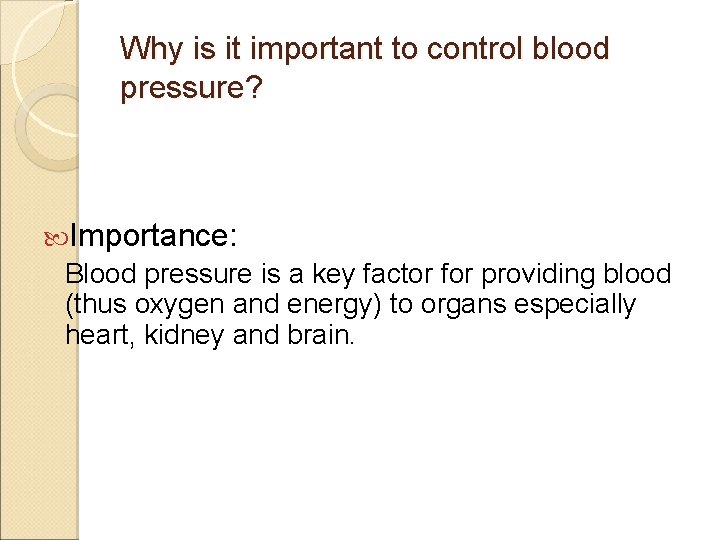 Why is it important to control blood pressure?

Importance:

Blood pressure is a key factor for providing blood (thus oxygen and energy) to organs especially heart, kidney and brain.